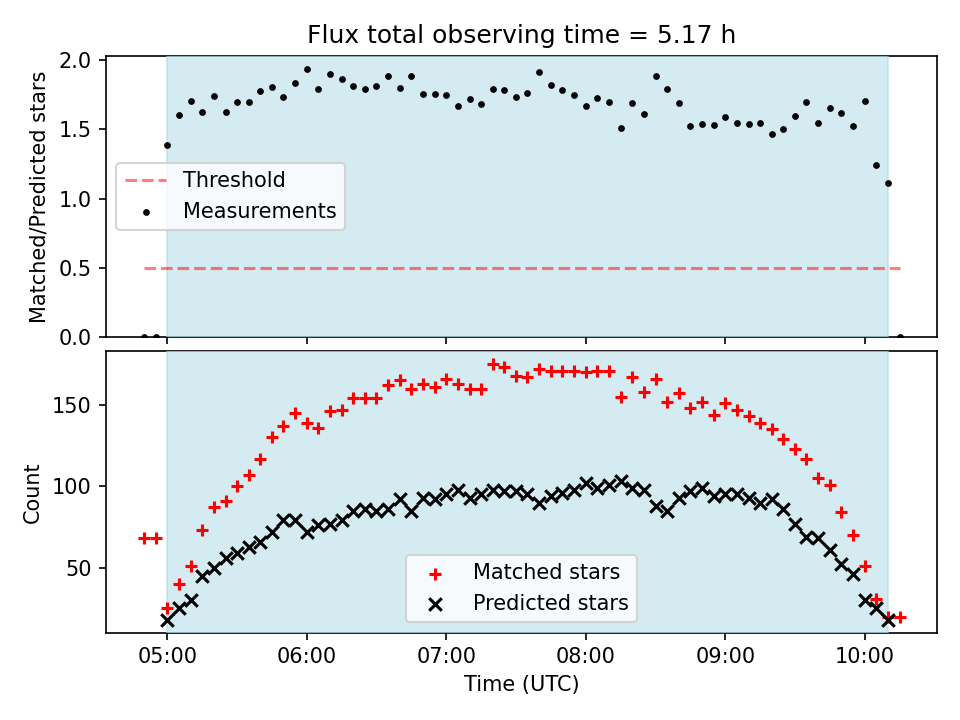 Flux total observing time = 5.17 h

Matched/Predicted stars

2.0
1.5
1.0
0.5
0.0

Threshold
Measurements

Count

150
100
50

Matched stars
Predicted stars

05:00
06:00
07:00
08:00
09:00
10:00

Time (UTC)